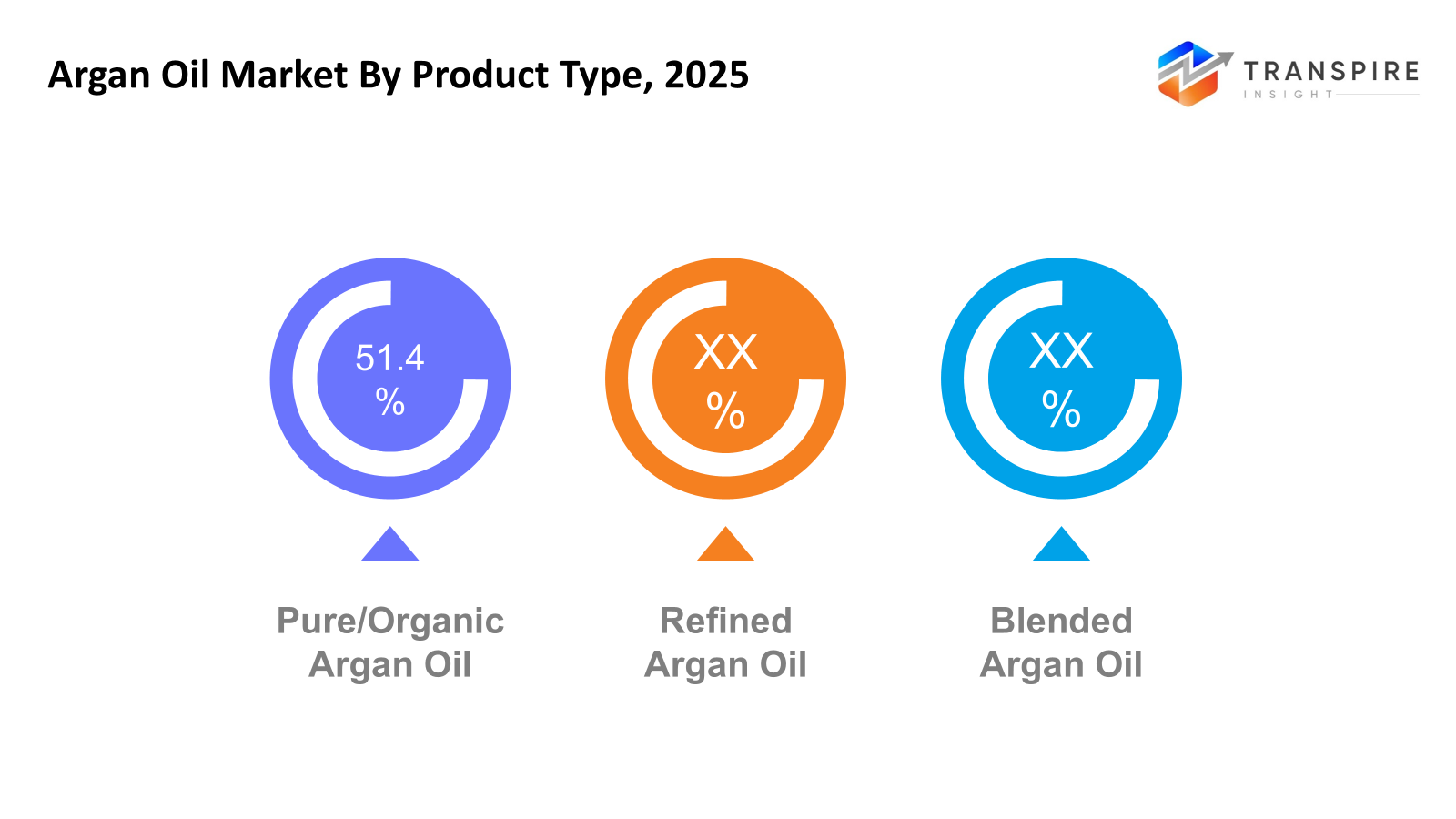 Argan Oil Market By Product Type, 2025

TRANSPIRE
INSIGHT

51.4
%

XX
%

XX
%

Pure/Organic Argan Oil

Refined Argan Oil

Blended Argan Oil